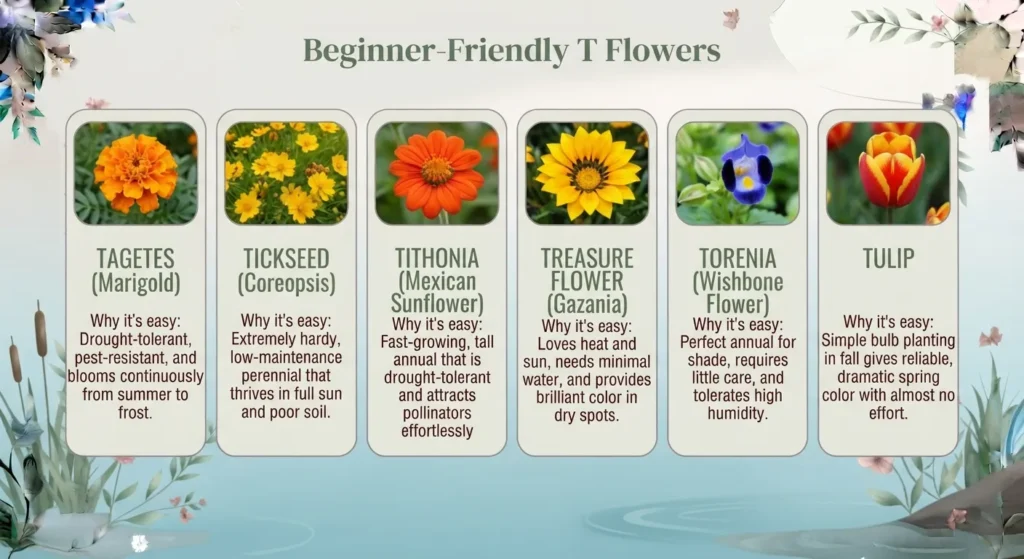 Beginner-Friendly T Flowers

TAGETES (Marigold)

Why it's easy: Drought-tolerant, pest-resistant, and blooms continuously from summer to frost.

TICKSEED (Coreopsis)

Why it's easy: Extremely hardy, low-maintenance perennial that thrives in full sun and poor soil.

TITHONIA (Mexican Sunflower)

Why it's easy: Fast-growing, tall annual that is drought-tolerant and attracts pollinators effortlessly

TREASURE FLOWER (Gazania)

Why it's easy: Loves heat and sun, needs minimal water, and provides brilliant color in dry spots.

TORENIA (Wishbone Flower)

Why it's easy: Perfect annual for shade, requires little care, and tolerates high humidity.

TULIP

Why it's easy: Simple bulb planting in fall gives reliable, dramatic spring color with almost no effort.